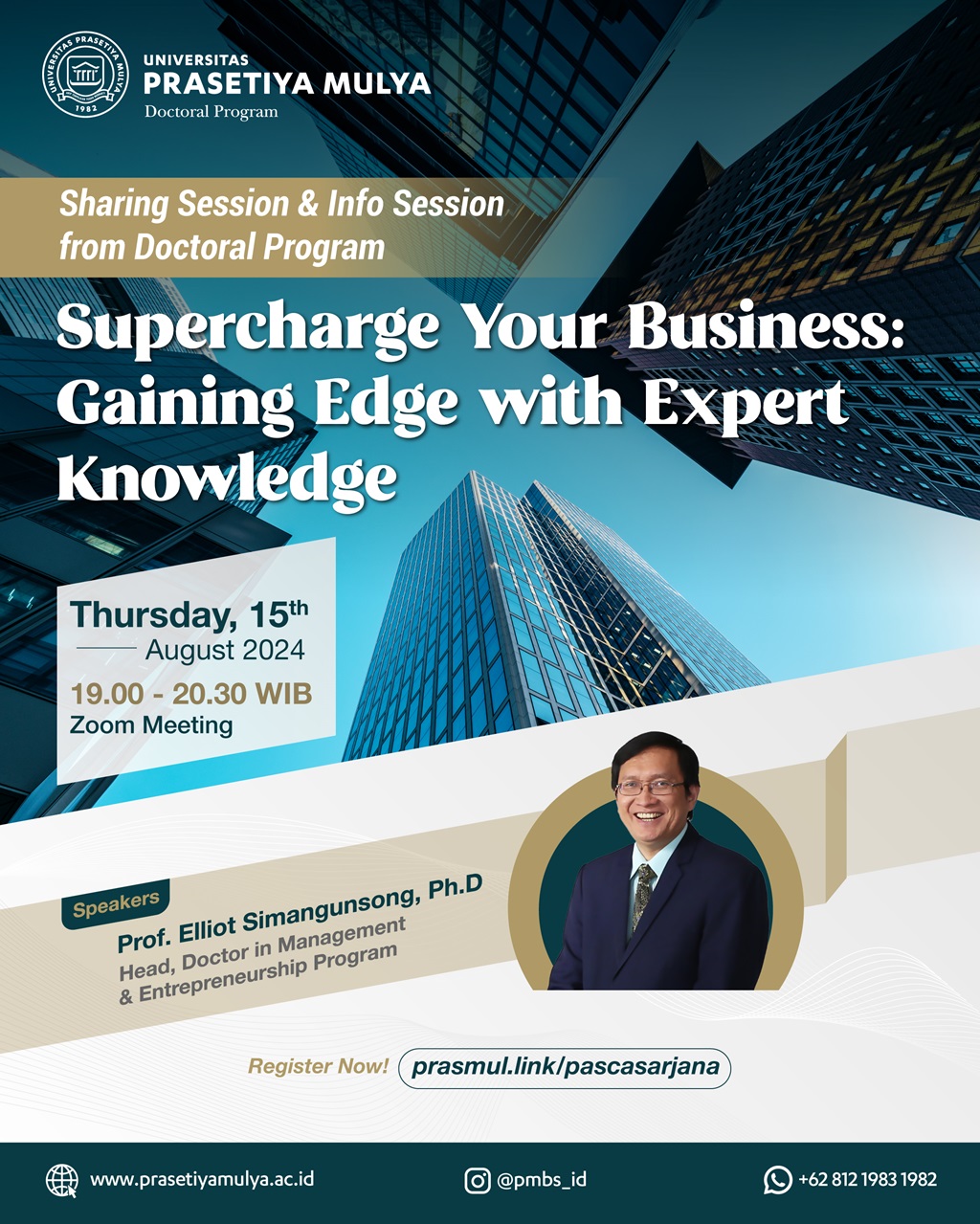 UNIVERSITAS PRASETIYA MULYA 1982

UNIVERSITAS
PRASETIYA MULYA
Doctoral Program

Sharing Session & Info Session from Doctoral Program

Supercharge Your Business: Gaining Edge with Expert Knowledge

Thursday, 15th August 2024
19.00 - 20.30 WIB
Zoom Meeting

Speakers
Prof. Elliot Simangunsong, Ph.D
Head, Doctor in Management & Entrepreneurship Program

Register Now! prasmul.link/pascasarjana

www.prasetiyamulya.ac.id
@pmbs_id
+62 812 1983 1982